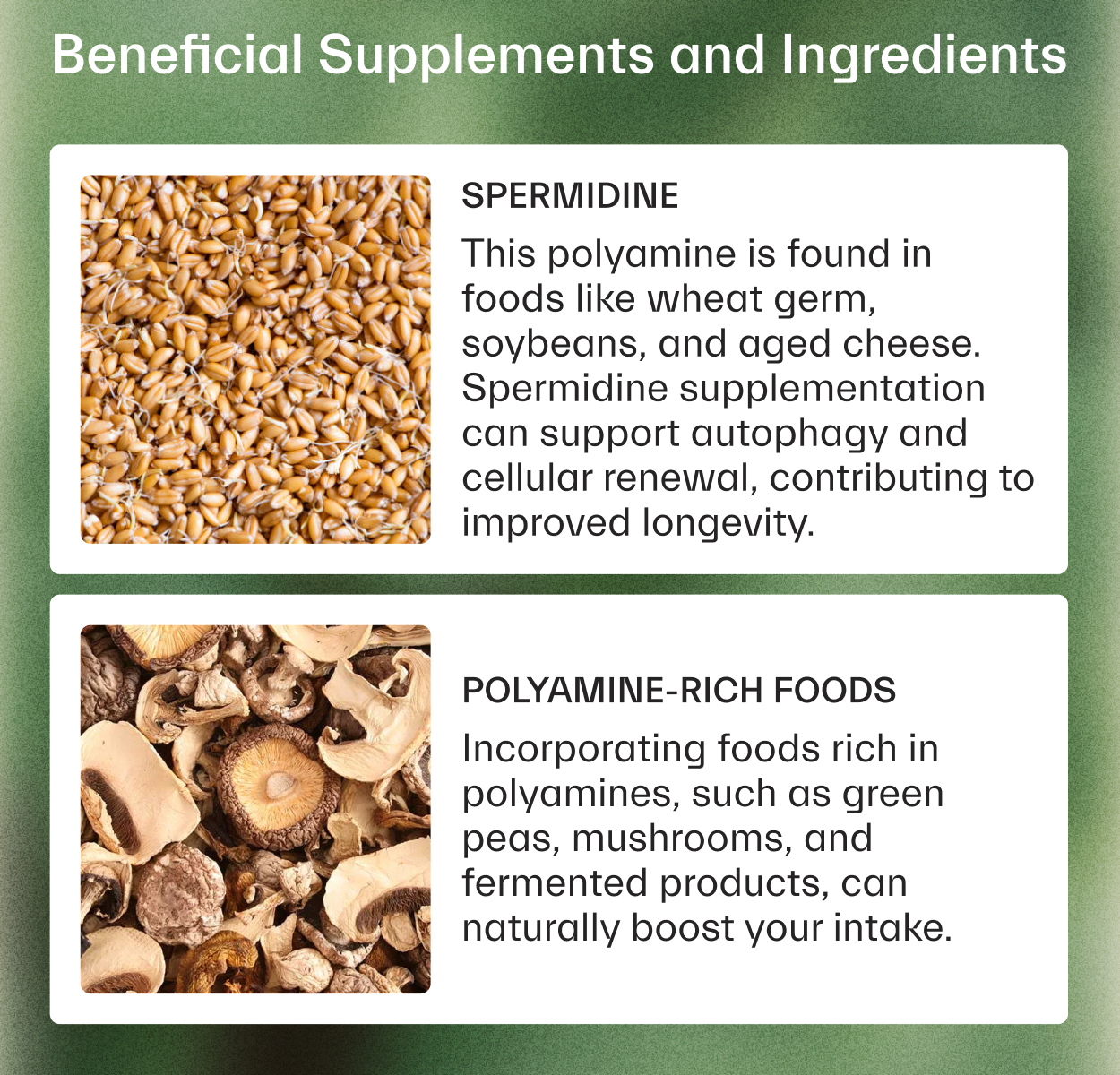 Beneficial Supplements and Ingredients

SPERMIDINE

This polyamine is found in foods like wheat germ, soybeans, and aged cheese. Spermidine supplementation can support autophagy and cellular renewal, contributing to improved longevity.

POLYAMINE-RICH FOODS

Incorporating foods rich in polyamines, such as green peas, mushrooms, and fermented products, can naturally boost your intake.